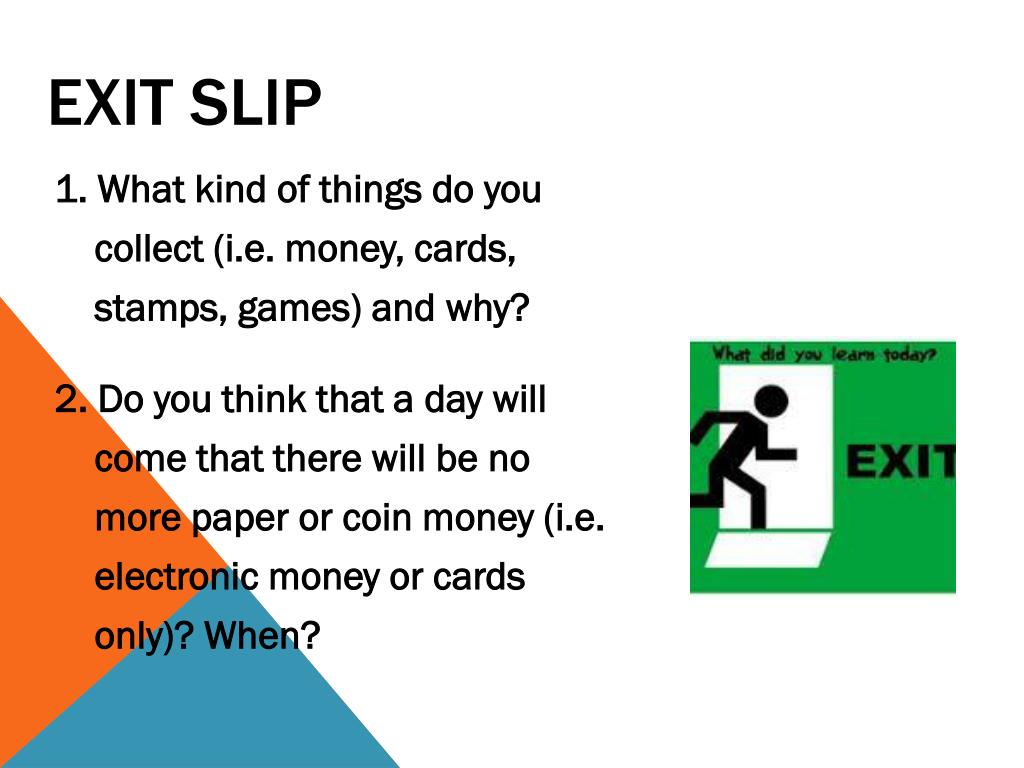 EXIT SLIP

1. What kind of things do you collect (i.e. money, cards, stamps, games) and why?

2. Do you think that a day will come that there will be no more paper or coin money (i.e. electronic money or cards only)? When?

What did you learn today?

EXIT